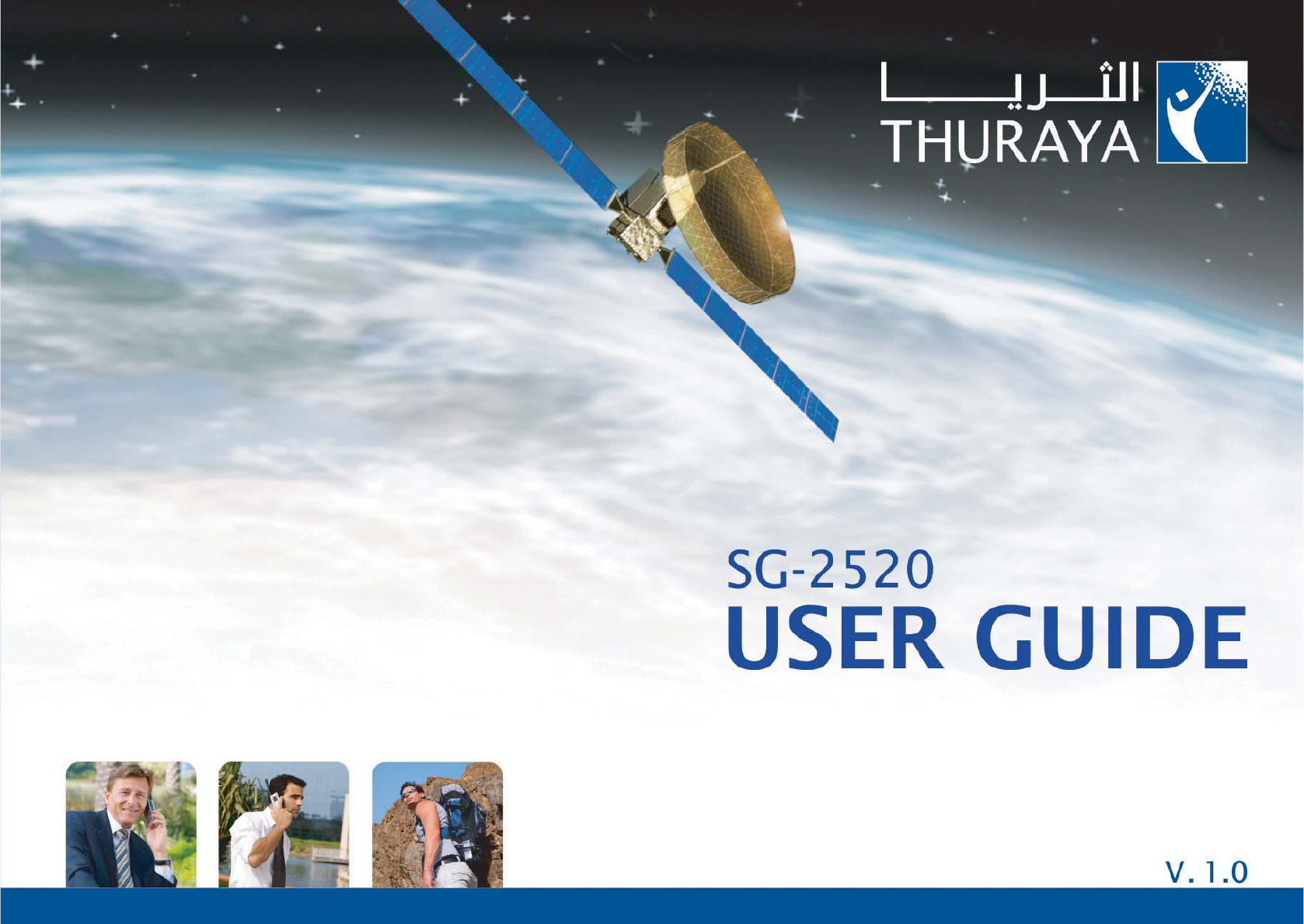 الثريا
THURAYA

SG-2520
USER GUIDE

V. 1.0